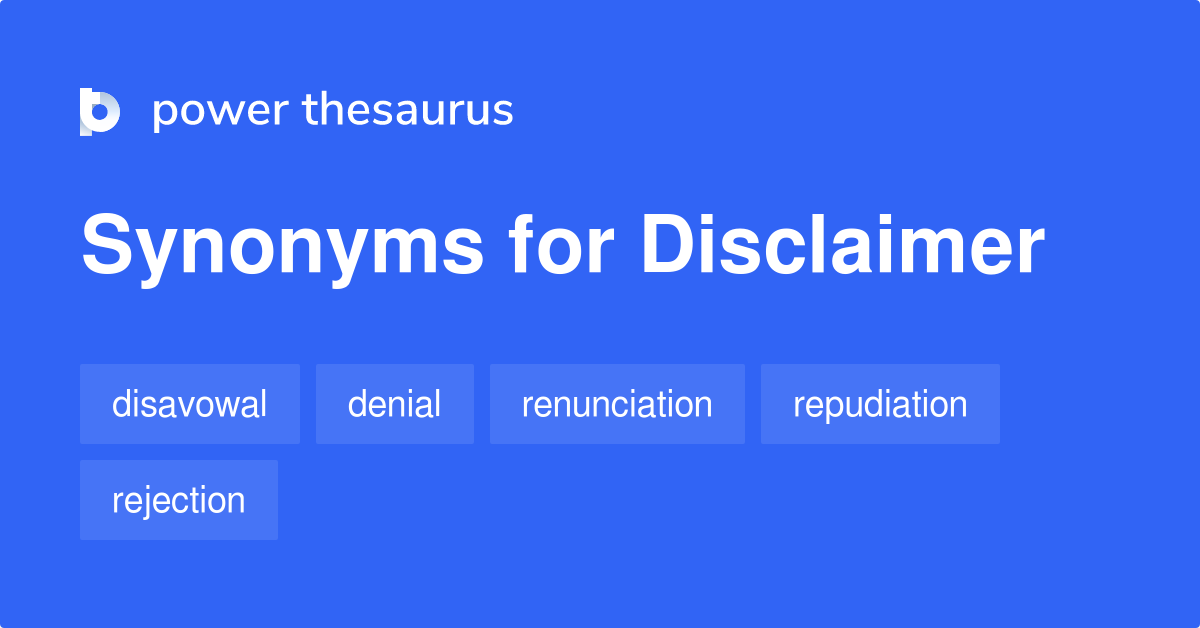 power thesaurus

Synonyms for Disclaimer

disavowal
denial
renunciation
repudiation
rejection